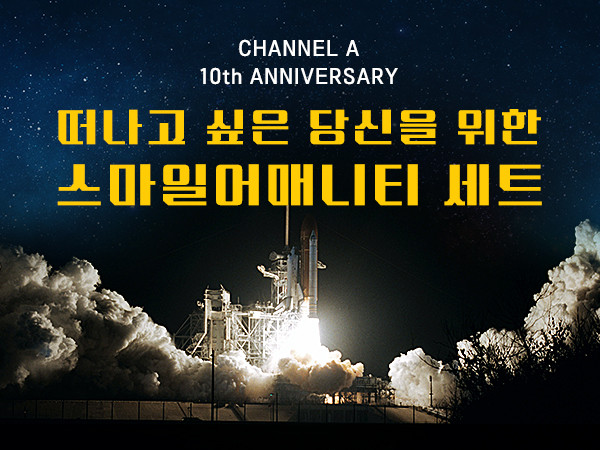 CHANNEL A
10th ANNIVERSARY

떠나고 싶은 당신을 위한
스마일어매니티 세트